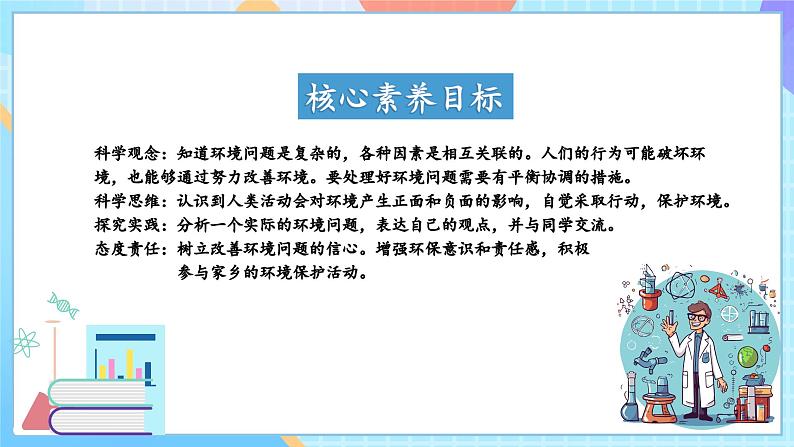 核心素养目标

科学观念：知道环境问题是复杂的，各种因素是相互关联的。人们的行为可能破坏环境，也能够通过努力改善环境。要处理好环境问题需要有平衡协调的措施。

科学思维：认识到人类活动会对环境产生正面和负面的影响，自觉采取行动，保护环境。

探究实践：分析一个实际的环境问题，表达自己的观点，并与同学交流。

态度责任：树立改善环境问题的信心。增强环保意识和责任感，积极参与家乡的环境保护活动。